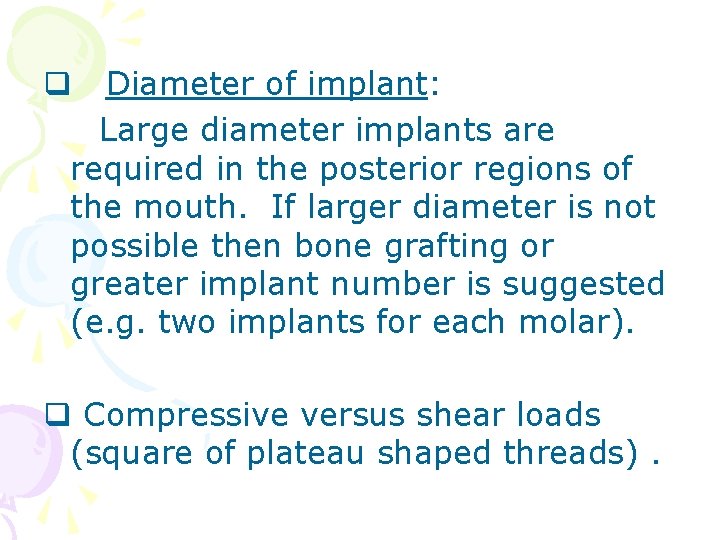 ❑ Diameter of implant:

Large diameter implants are required in the posterior regions of the mouth. If larger diameter is not possible then bone grafting or greater implant number is suggested (e.g. two implants for each molar).

❑ Compressive versus shear loads (square of plateau shaped threads) .